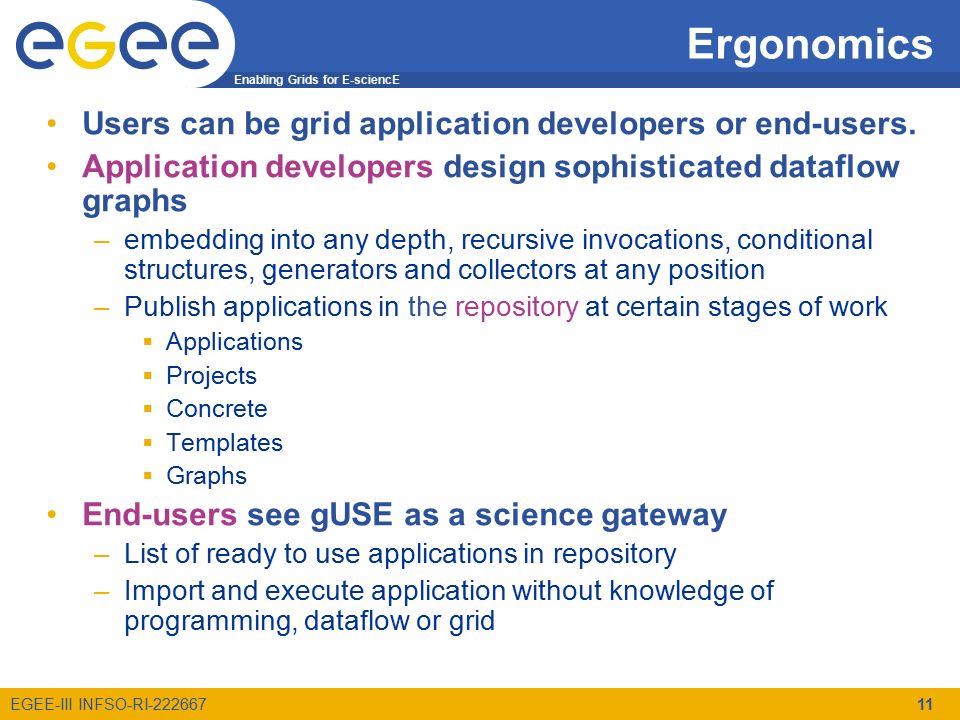 egee

Enabling Grids for E-sciencE

Ergonomics

• Users can be grid application developers or end-users.
• Application developers design sophisticated dataflow graphs
  – embedding into any depth, recursive invocations, conditional structures, generators and collectors at any position
  – Publish applications in the repository at certain stages of work
    ▪ Applications
    ▪ Projects
    ▪ Concrete
    ▪ Templates
    ▪ Graphs
• End-users see gUSE as a science gateway
  – List of ready to use applications in repository
  – Import and execute application without knowledge of programming, dataflow or grid

EGEE-III INFSO-RI-222667

11